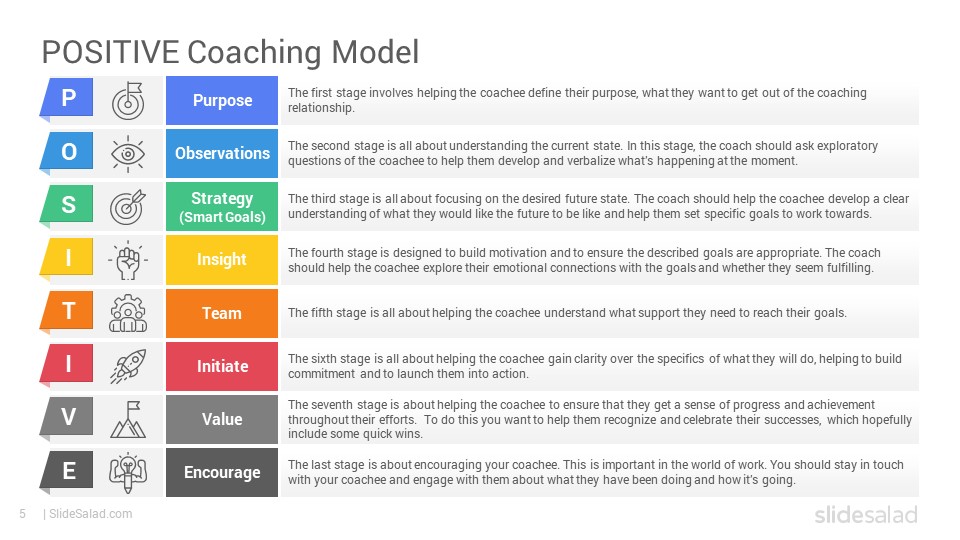 POSITIVE Coaching Model

P

Purpose

The first stage involves helping the coachee define their purpose, what they want to get out of the coaching relationship.

O

Observations

The second stage is all about understanding the current state. In this stage, the coach should ask exploratory questions of the coachee to help them develop and verbalize what's happening at the moment.

S

Strategy (Smart Goals)

The third stage is all about focusing on the desired future state. The coach should help the coachee develop a clear understanding of what they would like the future to be like and help them set specific goals to work towards.

I

Insight

The fourth stage is designed to build motivation and to ensure the described goals are appropriate. The coach should help the coachee explore their emotional connections with the goals and whether they seem fulfilling.

T

Team

The fifth stage is all about helping the coachee understand what support they need to reach their goals.

I

Initiate

The sixth stage is all about helping the coachee gain clarity over the specifics of what they will do, helping to build commitment and to launch them into action.

V

Value

The seventh stage is about helping the coachee to ensure that they get a sense of progress and achievement throughout their efforts. To do this you want to help them recognize and celebrate their successes, which hopefully include some quick wins.

E

Encourage

The last stage is about encouraging your coachee. This is important in the world of work. You should stay in touch with your coachee and engage with them about what they have been doing and how it's going.

5 | SlideSalad.com

slidesalad